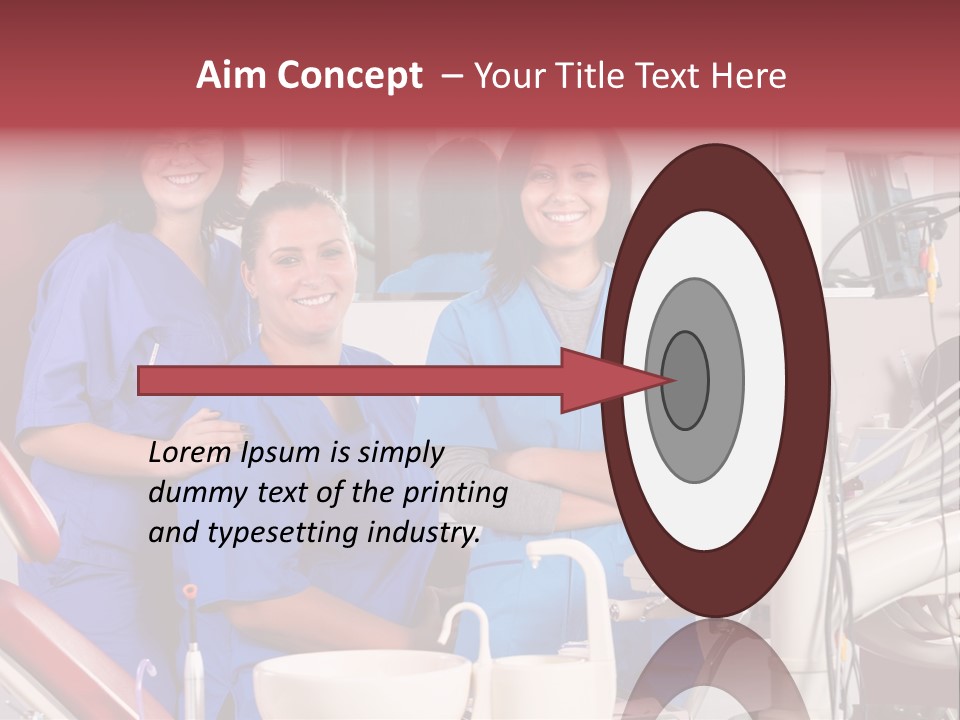 Aim Concept – Your Title Text Here

Lorem Ipsum is simply dummy text of the printing and typesetting industry.